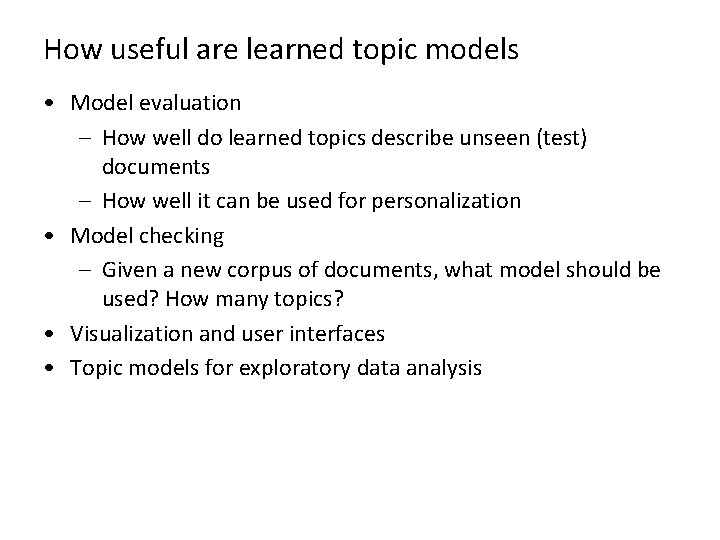 How useful are learned topic models

• Model evaluation
 – How well do learned topics describe unseen (test) documents
 – How well it can be used for personalization
• Model checking
 – Given a new corpus of documents, what model should be used? How many topics?
• Visualization and user interfaces
• Topic models for exploratory data analysis